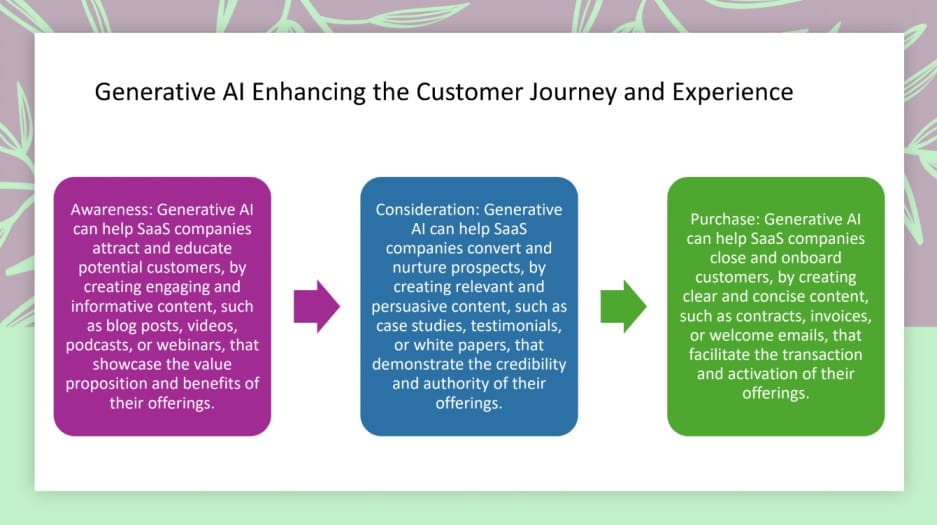 Generative AI Enhancing the Customer Journey and Experience

Awareness: Generative AI can help SaaS companies attract and educate potential customers, by creating engaging and informative content, such as blog posts, videos, podcasts, or webinars, that showcase the value proposition and benefits of their offerings.

Consideration: Generative AI can help SaaS companies convert and nurture prospects, by creating relevant and persuasive content, such as case studies, testimonials, or white papers, that demonstrate the credibility and authority of their offerings.

Purchase: Generative AI can help SaaS companies close and onboard customers, by creating clear and concise content, such as contracts, invoices, or welcome emails, that facilitate the transaction and activation of their offerings.